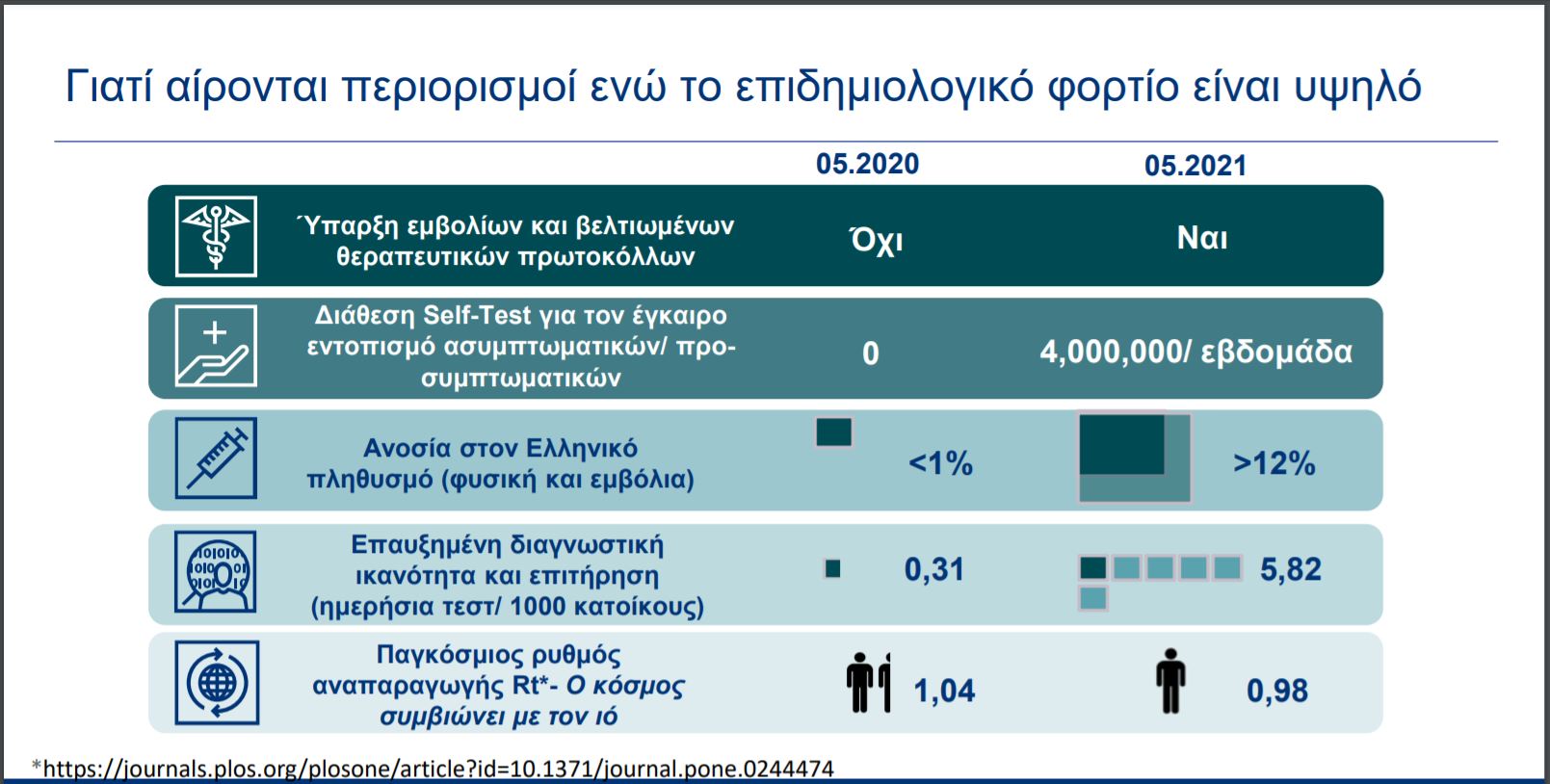 Γιατί αίρονται περιορισμοί ενώ το επιδημιολογικό φορτίο είναι υψηλό

|  | 05.2020 | 05.2021 |
|---|---|---|
| Ύπαρξη εμβολίων και βελτιωμένων θεραπευτικών πρωτοκόλλων | Όχι | Ναι |
| Διάθεση Self-Test για τον έγκαιρο εντοπισμό ασυμπτωματικών/ προ-συμπτωματικών | 0 | 4,000,000/ εβδομάδα |
| Ανοσία στον Ελληνικό πληθυσμό (φυσική και εμβόλια) | <1% | >12% |
| Επαυξημένη διαγνωστική ικανότητα και επιτήρηση (ημερήσια τεστ/ 1000 κατοίκους) | 0,31 | 5,82 |
| Παγκόσμιος ρυθμός αναπαραγωγής Rt*- Ο κόσμος συμβιώνει με τον ιό | 1,04 | 0,98 |

*https://journals.plos.org/plosone/article?id=10.1371/journal.pone.0244474